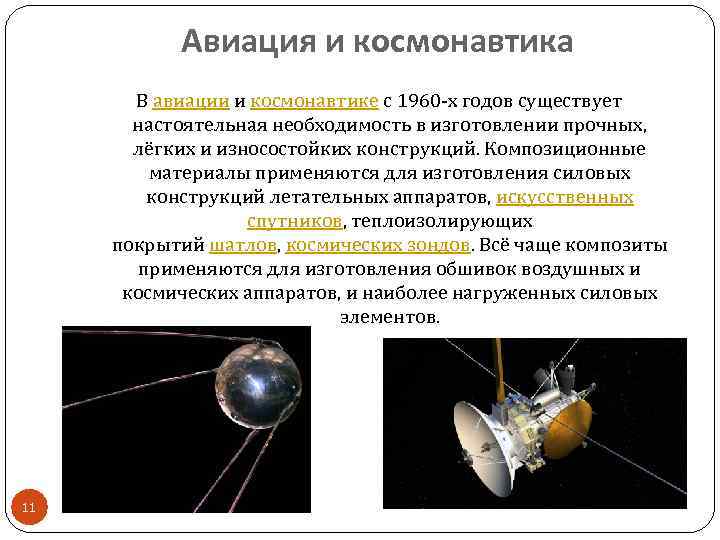 Авиация и космонавтика

В авиации и космонавтике с 1960-х годов существует настоятельная необходимость в изготовлении прочных, лёгких и износостойких конструкций. Композиционные материалы применяются для изготовления силовых конструкций летательных аппаратов, искусственных спутников, теплоизолирующих покрытий шатлов, космических зондов. Всё чаще композиты применяются для изготовления обшивок воздушных и космических аппаратов, и наиболее нагруженных силовых элементов.

11